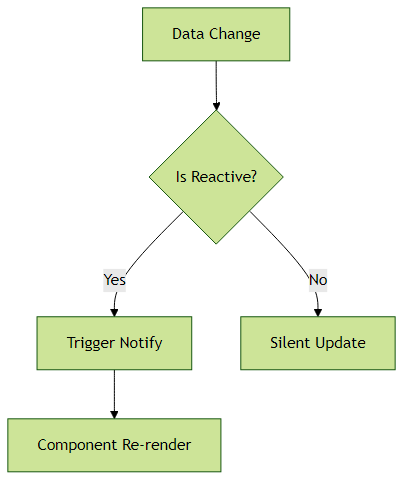 Data Change

Is Reactive?

Yes

No

Trigger Notify

Silent Update

Component Re-render